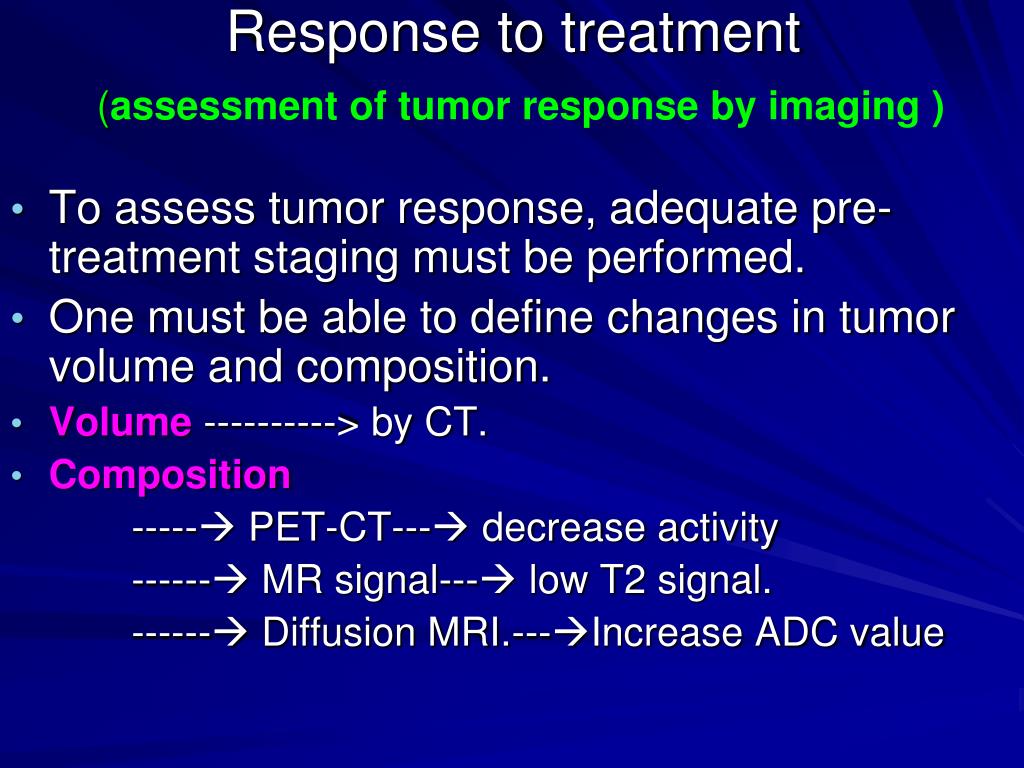 Response to treatment

(assessment of tumor response by imaging )

• To assess tumor response, adequate pre-treatment staging must be performed.
• One must be able to define changes in tumor volume and composition.
• Volume ----------> by CT.
• Composition

-----→ PET-CT---→ decrease activity

------→ MR signal---→ low T2 signal.

------→ Diffusion MRI.---→Increase ADC value